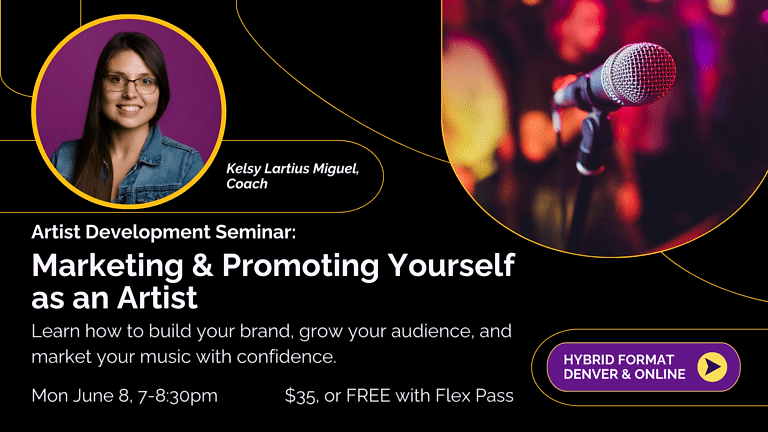 Kelsy Lartius Miguel, Coach

Artist Development Seminar:

Marketing & Promoting Yourself as an Artist

Learn how to build your brand, grow your audience, and market your music with confidence.

Mon June 8, 7-8:30pm

$35, or FREE with Flex Pass

HYBRID FORMAT
DENVER & ONLINE